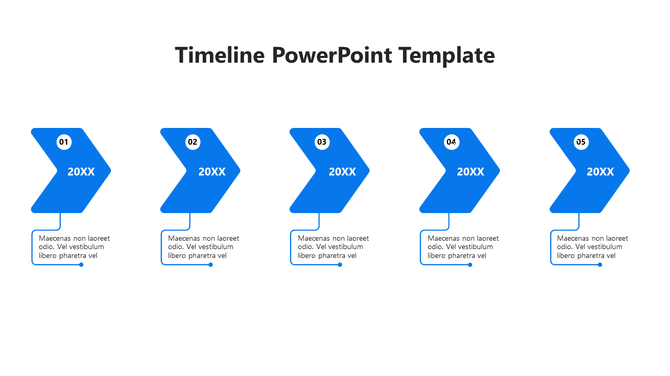 Timeline PowerPoint Template

01

20XX

Maecenas non laoreet odio. Vel vestibulum libero pharetra vel

02

20XX

Maecenas non laoreet odio. Vel vestibulum libero pharetra vel

03

20XX

Maecenas non laoreet odio. Vel vestibulum libero pharetra vel

04

20XX

Maecenas non laoreet odio. Vel vestibulum libero pharetra vel

05

20XX

Maecenas non laoreet odio. Vel vestibulum libero pharetra vel